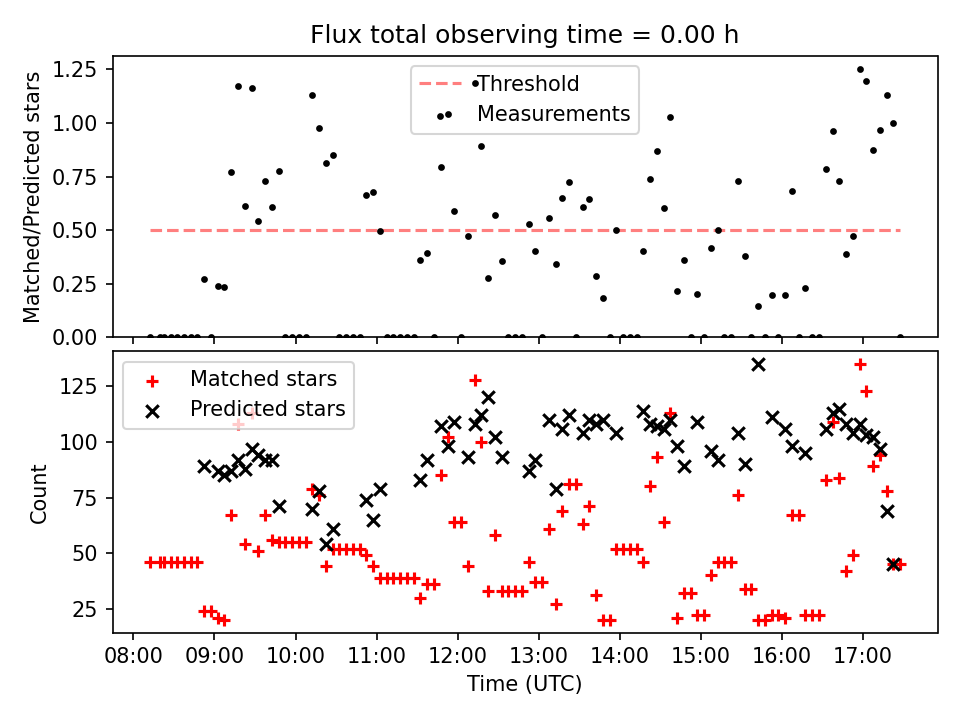 Flux total observing time = 0.00 h

Matched/Predicted stars

1.25
1.00
0.75
0.50
0.25
0.00

Threshold
Measurements

Count

125
100
75
50
25

Matched stars
Predicted stars

08:00
09:00
10:00
11:00
12:00
13:00
14:00
15:00
16:00
17:00

Time (UTC)